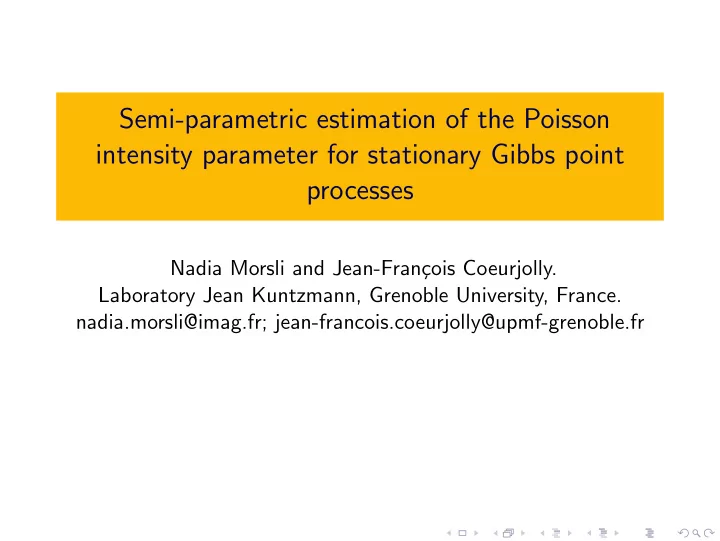 Semi-parametric estimation of the Poisson intensity parameter for stationary Gibbs point processes

Nadia Morsli and Jean-François Coeurjolly.
Laboratory Jean Kuntzmann, Grenoble University, France.
nadia.morsli@imag.fr; jean-francois.coeurjolly@upmf-grenoble.fr